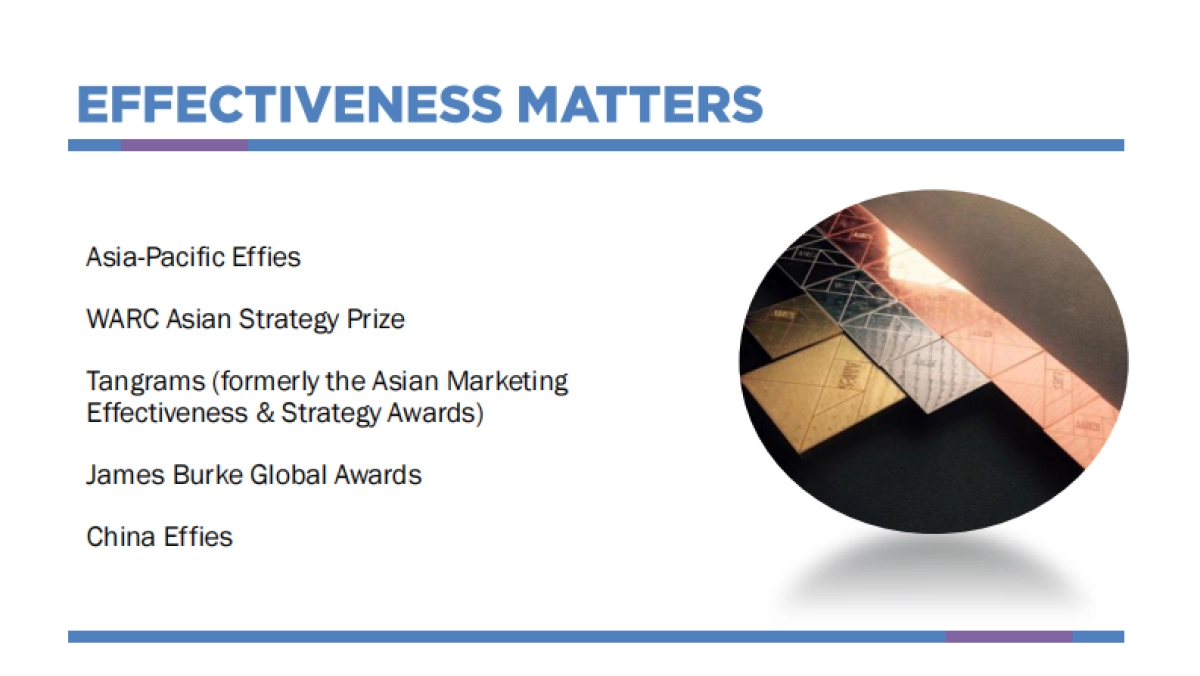 EFFECTIVENESS MATTERS

Asia-Pacific Effies

WARC Asian Strategy Prize

Tangrams (formerly the Asian Marketing Effectiveness & Strategy Awards)

James Burke Global Awards

China Effies